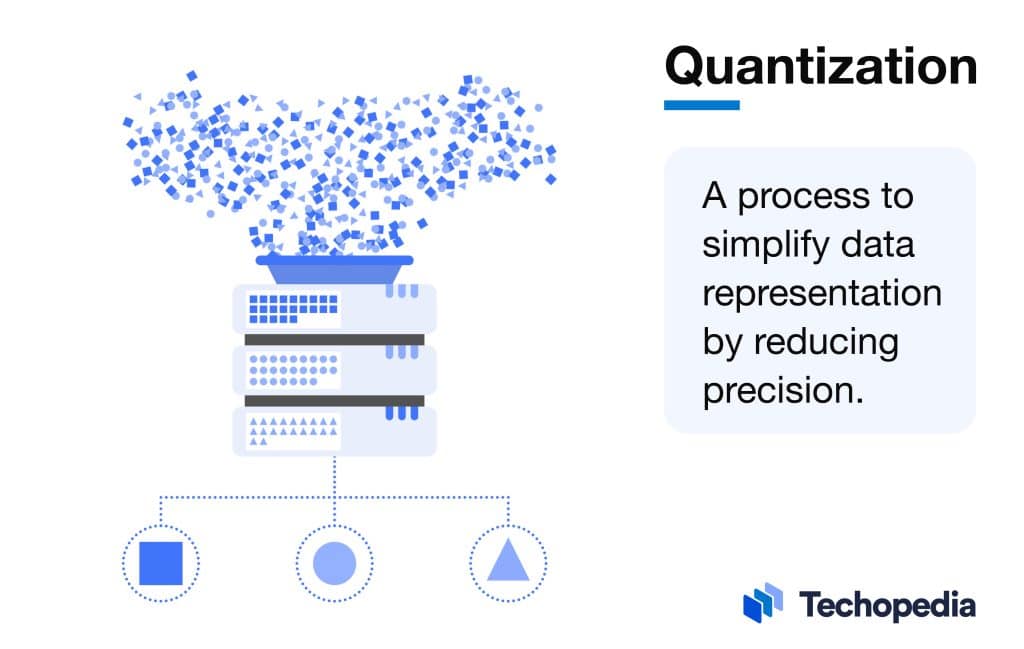 Quantization

A process to simplify data representation by reducing precision.

Techopedia